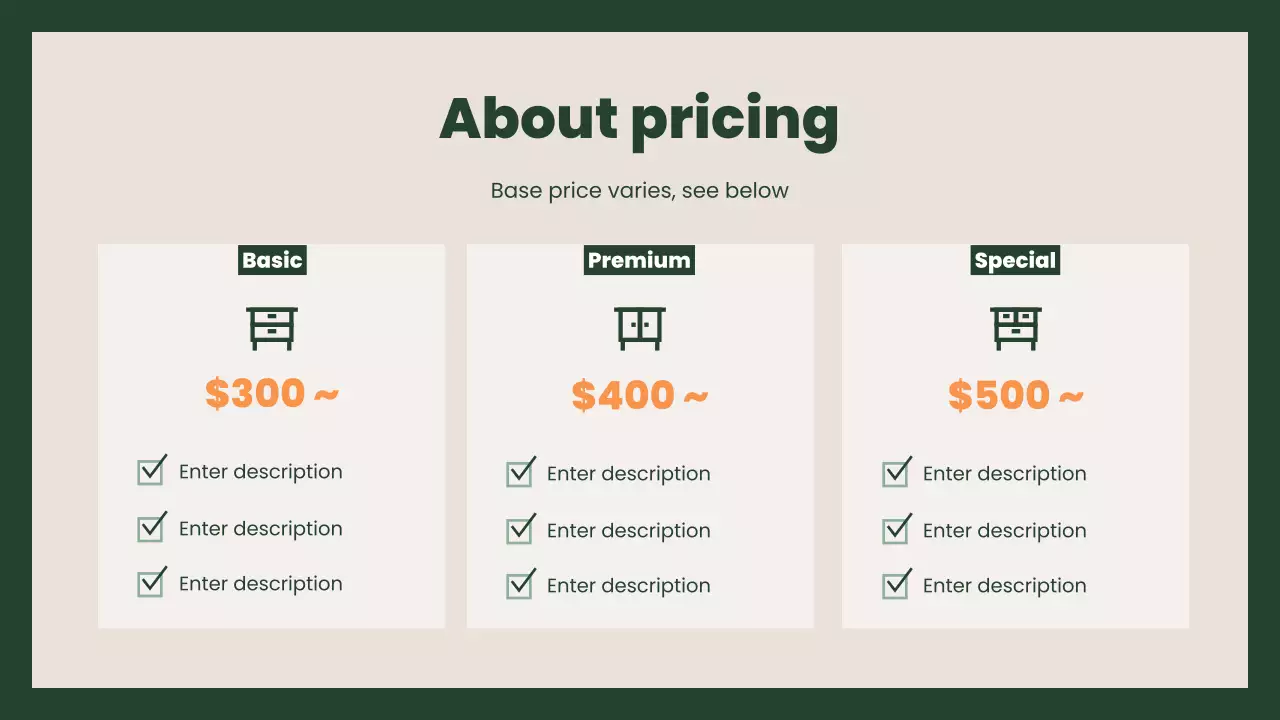 About pricing

Base price varies, see below

Basic

\$300 ~

Enter description

Enter description

Enter description

Premium

\$400 ~

Enter description

Enter description

Enter description

Special

\$500 ~

Enter description

Enter description

Enter description